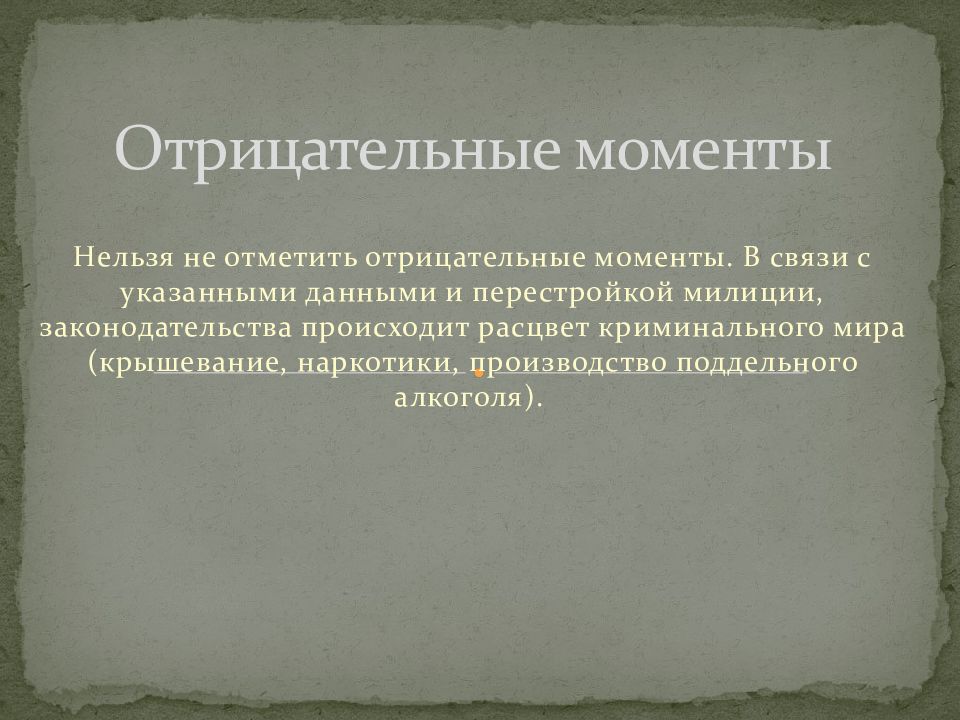 Отрицательные моменты

Нельзя не отметить отрицательные моменты. В связи с указанными данными и перестройкой милиции, законодательства происходит расцвет криминального мира (крышевание, наркотики, производство поддельного алкоголя).